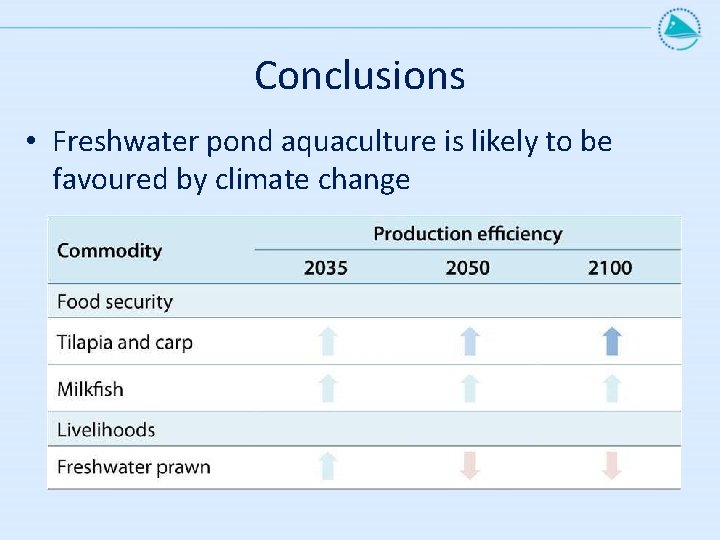 Conclusions

• Freshwater pond aquaculture is likely to be favoured by climate change

| Commodity | Production efficiency | | |
|---|---|---|---|
| | 2035 | 2050 | 2100 |
| Food security | | | |
| Tilapia and carp | ↑ | ↑ | ↑ |
| Milkfish | ↑ | ↑ | ↑ |
| Livelihoods | | | |
| Freshwater prawn | ↑ | ↓ | ↓ |